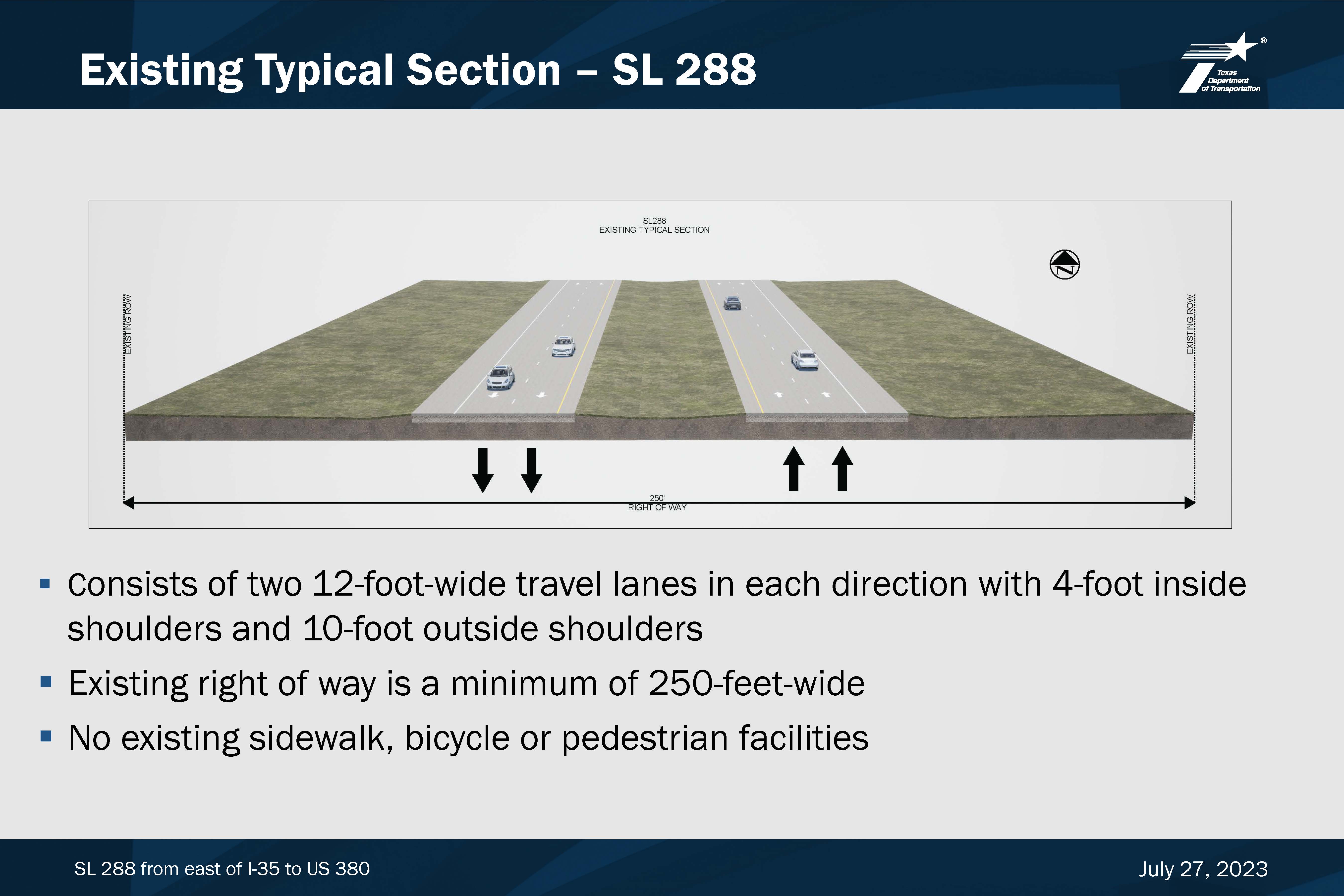 Existing Typical Section – SL 288

Texas Department of Transportation

SL288
EXISTING TYPICAL SECTION

N

EXISTING ROW

EXISTING ROW

250'
RIGHT OF WAY

▪ Consists of two 12-foot-wide travel lanes in each direction with 4-foot inside shoulders and 10-foot outside shoulders

▪ Existing right of way is a minimum of 250-feet-wide

▪ No existing sidewalk, bicycle or pedestrian facilities

SL 288 from east of I-35 to US 380

July 27, 2023